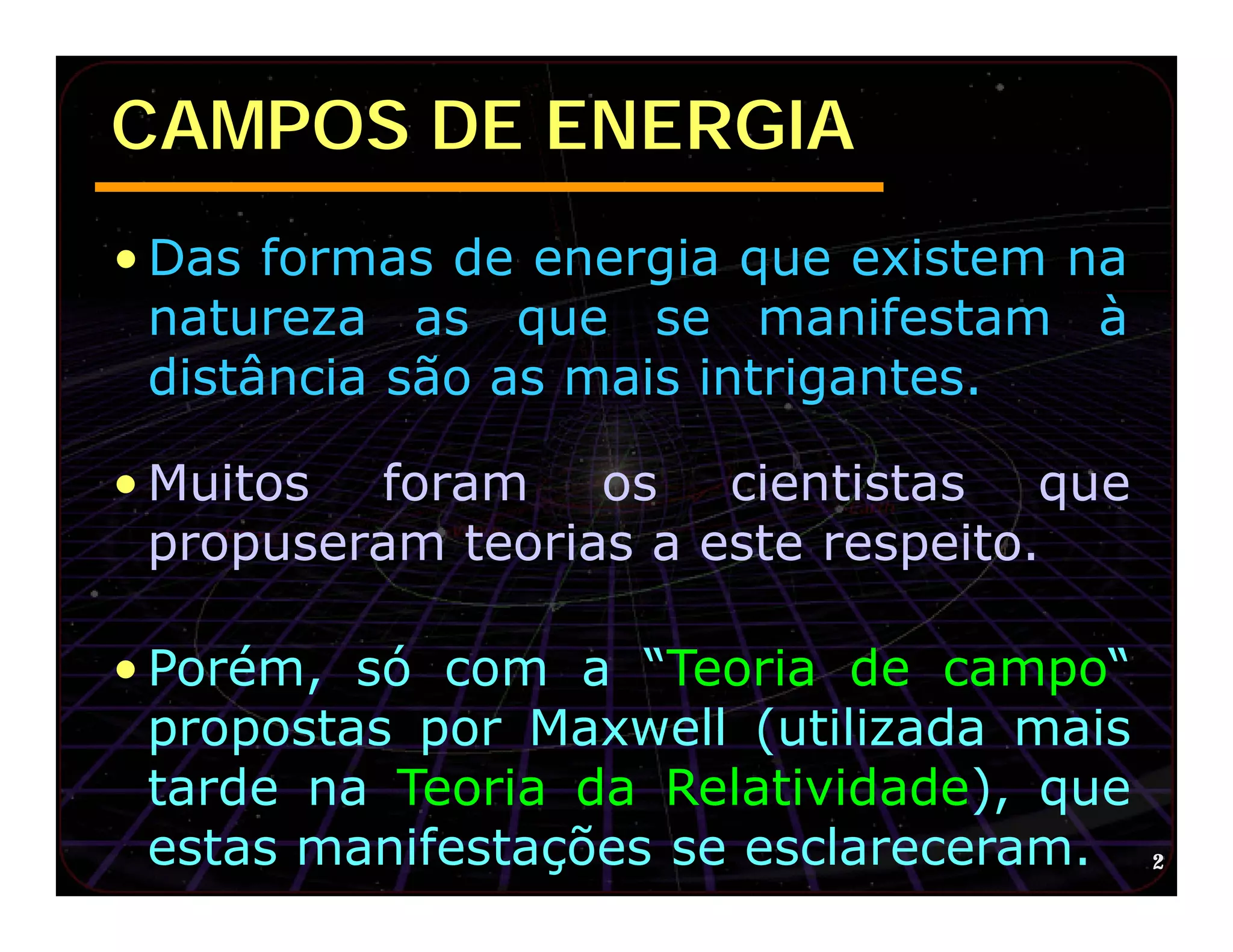 CAMPOS DE ENERGIA

• Das formas de energia que existem na natureza as que se manifestam à distância são as mais intrigantes.

• Muitos foram os cientistas que propuseram teorias a este respeito.

• Porém, só com a “Teoria de campo“ propostas por Maxwell (utilizada mais tarde na Teoria da Relatividade), que estas manifestações se esclareceram.

2